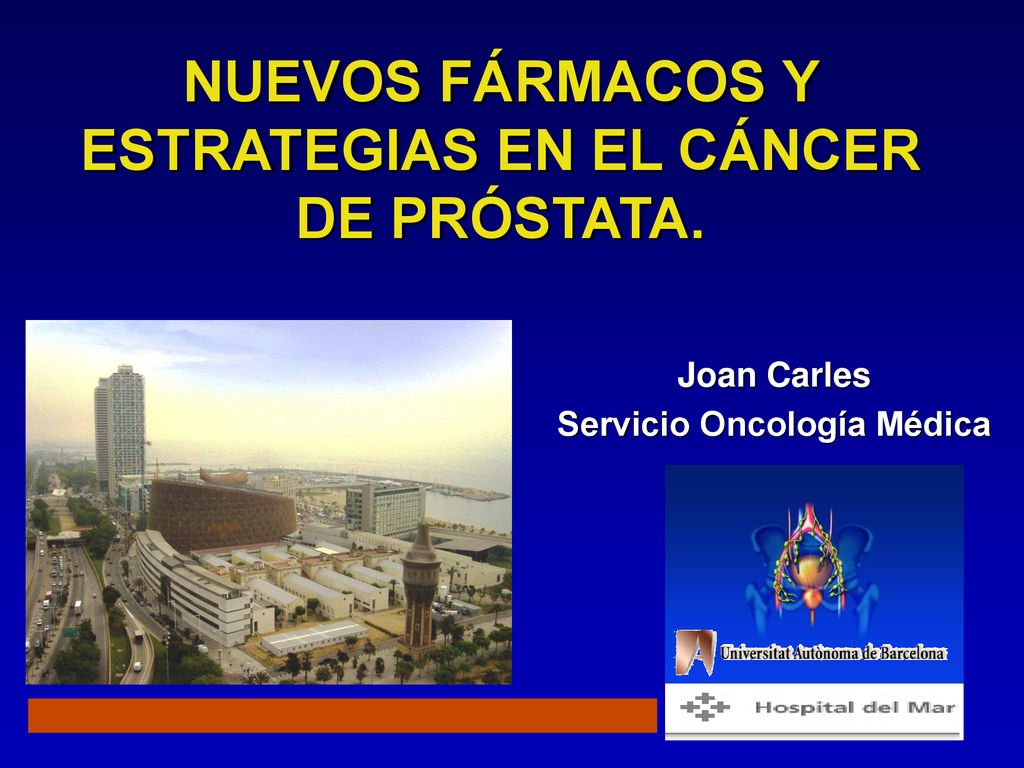 NUEVOS FÁRMACOS Y ESTRATEGIAS EN EL CÁNCER DE PRÓSTATA.

Joan Carles
Servicio Oncología Médica

Universitat Autònoma de Barcelona

Hospital del Mar